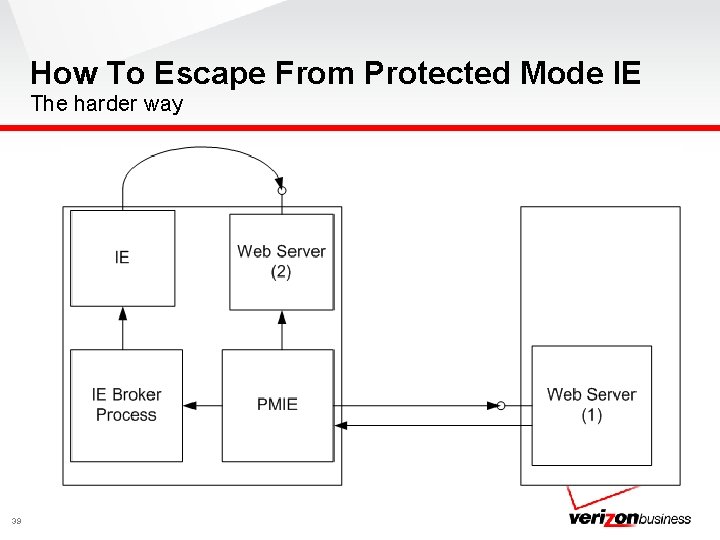 How To Escape From Protected Mode IE
The harder way

IE

Web Server (2)

IE Broker Process

PMIE

Web Server (1)

39

verizonbusiness